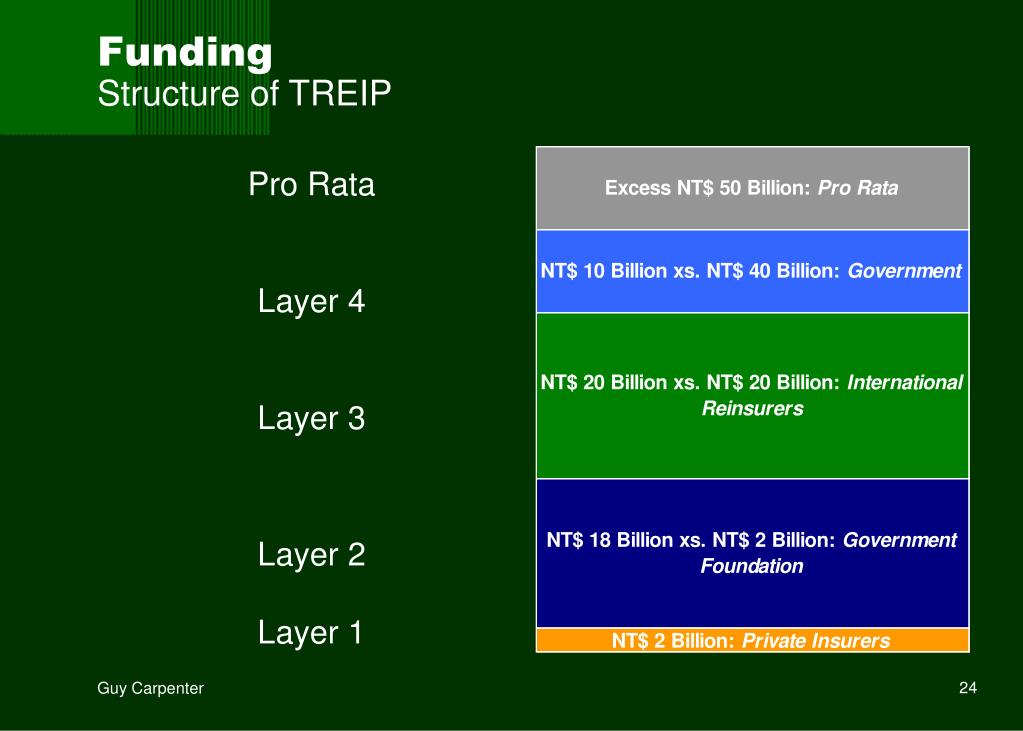 Funding
Structure of TREIP

Pro Rata

Layer 4

Layer 3

Layer 2

Layer 1

Excess NT$ 50 Billion: Pro Rata

NT$ 10 Billion xs. NT$ 40 Billion: Government

NT$ 20 Billion xs. NT$ 20 Billion: International Reinsurers

NT$ 18 Billion xs. NT$ 2 Billion: Government Foundation

NT$ 2 Billion: Private Insurers

Guy Carpenter

24